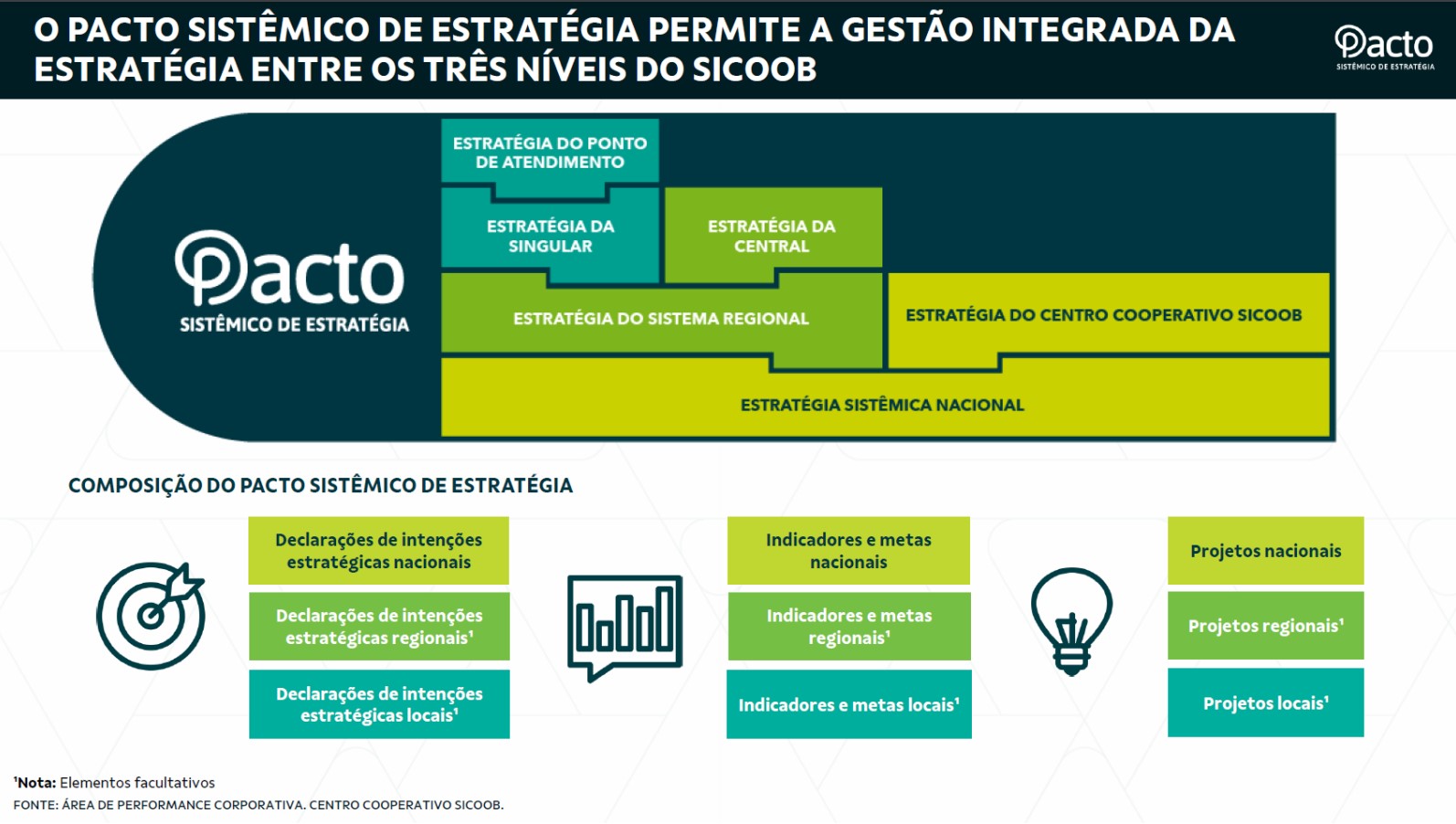 O PACTO SISTÊMICO DE ESTRATÉGIA PERMITE A GESTÃO INTEGRADA DA ESTRATÉGIA ENTRE OS TRÊS NÍVEIS DO SICOOB

Pacto
SISTÊMICO DE ESTRATÉGIA

Pacto
SISTÊMICO DE ESTRATÉGIA

ESTRATÉGIA DO PONTO DE ATENDIMENTO

ESTRATÉGIA DA SINGULAR

ESTRATÉGIA DA CENTRAL

ESTRATÉGIA DO SISTEMA REGIONAL

ESTRATÉGIA DO CENTRO COOPERATIVO SICOOB

ESTRATÉGIA SISTÊMICA NACIONAL

COMPOSIÇÃO DO PACTO SISTÊMICO DE ESTRATÉGIA

Declarações de intenções estratégicas nacionais

Declarações de intenções estratégicas regionais¹

Declarações de intenções estratégicas locais¹

Indicadores e metas nacionais

Indicadores e metas regionais¹

Indicadores e metas locais¹

Projetos nacionais

Projetos regionais¹

Projetos locais¹

¹Nota: Elementos facultativos
FONTE: ÁREA DE PERFORMANCE CORPORATIVA. CENTRO COOPERATIVO SICOOB.